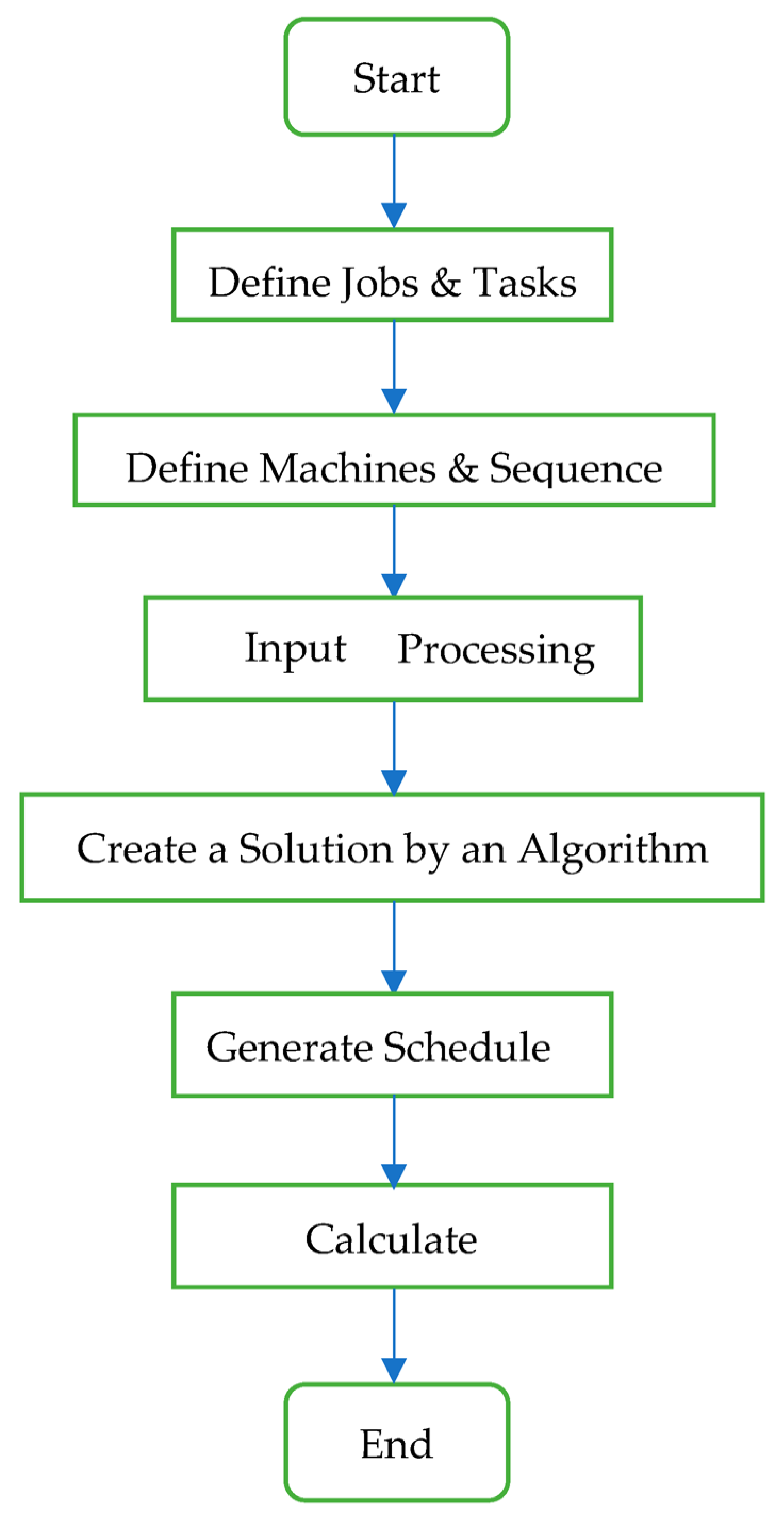 Start

Define Jobs & Tasks

Define Machines & Sequence

Input Processing

Create a Solution by an Algorithm

Generate Schedule

Calculate

End